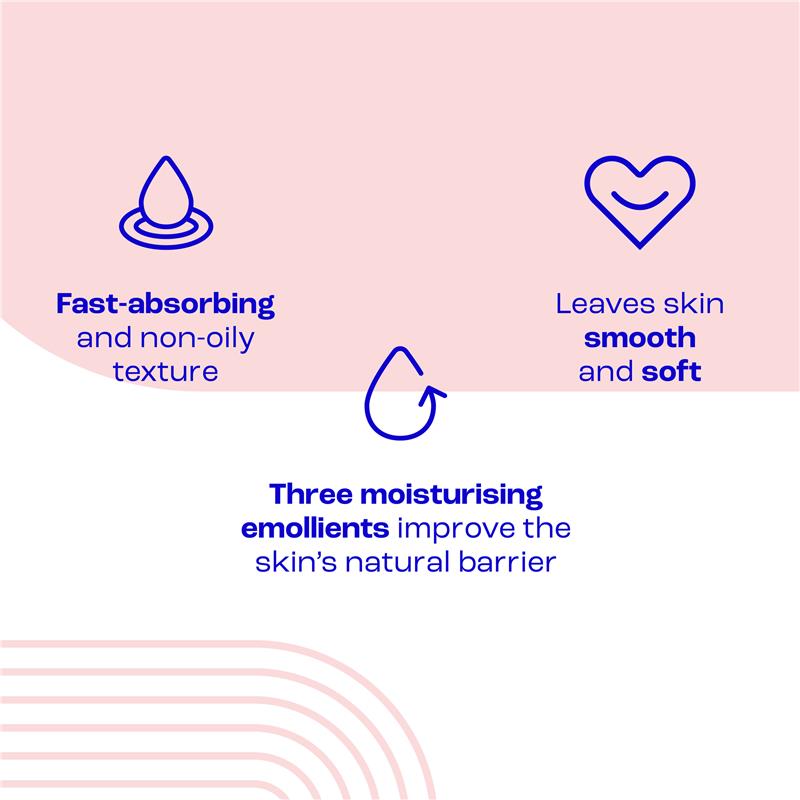 Fast-absorbing and non-oily texture

Leaves skin smooth and soft

Three moisturising emollients improve the skin's natural barrier